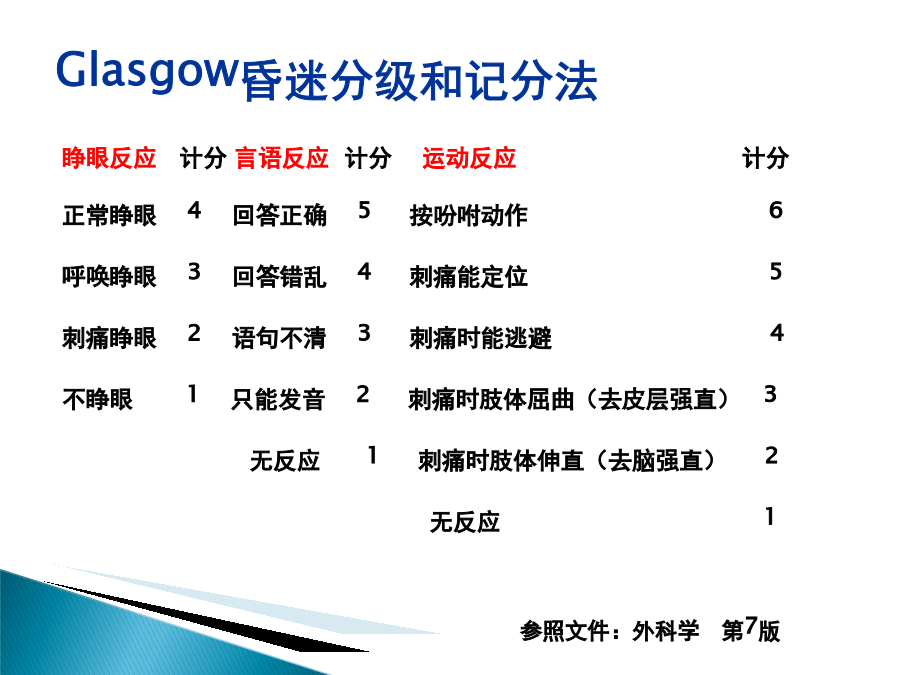 Glasgow昏迷分级和记分法

| 睁眼反应 | 计分 | 言语反应 | 计分 | 运动反应 | 计分 |
|---|---|---|---|---|---|
| 正常睁眼 | 4 | 回答正确 | 5 | 按吩咐动作 | 6 |
| 呼唤睁眼 | 3 | 回答错乱 | 4 | 刺痛能定位 | 5 |
| 刺痛睁眼 | 2 | 语句不清 | 3 | 刺痛时能逃避 | 4 |
| 不睁眼 | 1 | 只能发音 | 2 | 刺痛时肢体屈曲（去皮层强直） | 3 |
| | | 无反应 | 1 | 刺痛时肢体伸直（去脑强直） | 2 |
| | | | | 无反应 | 1 |

参照文件：外科学　第7版